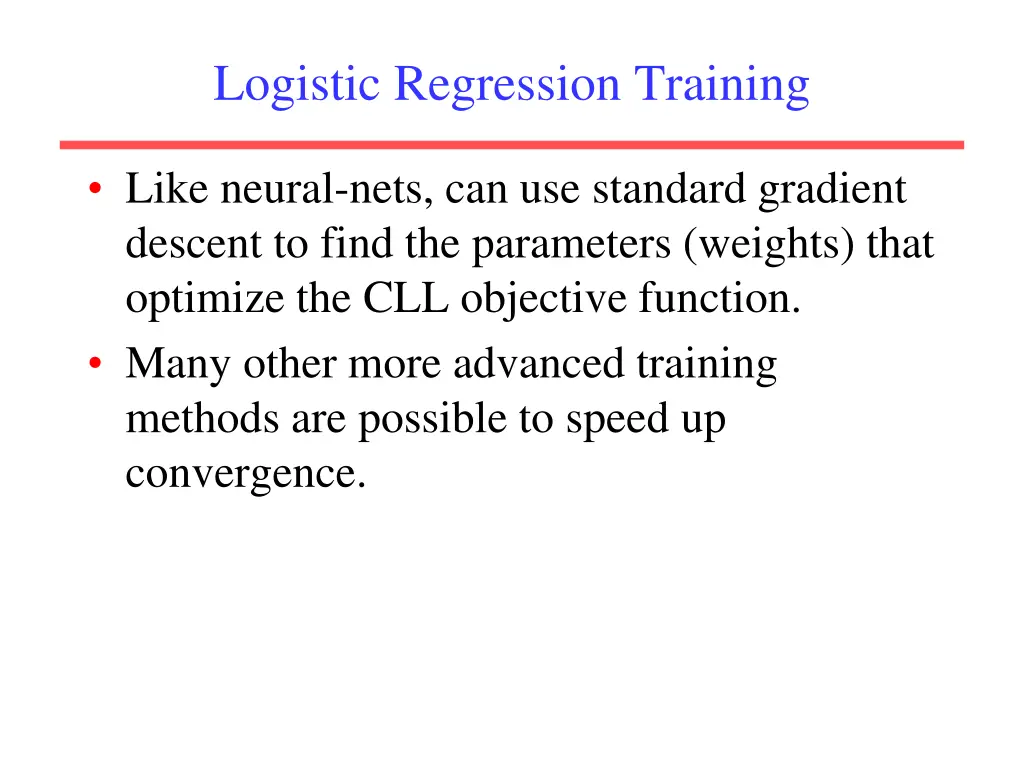 Logistic Regression Training

• Like neural-nets, can use standard gradient descent to find the parameters (weights) that optimize the CLL objective function.
• Many other more advanced training methods are possible to speed up convergence.